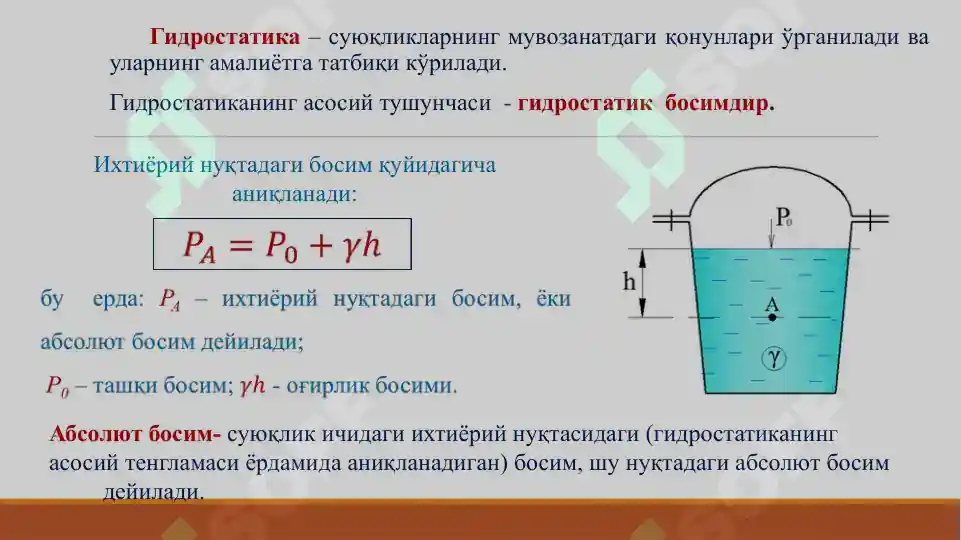 Гидростатика – суюқликларнинг мувозанатдаги қонунлари ўрганилади ва уларнинг амалиётга татбиқи кўрилади.

Гидростатиканинг асосий тушунчаси - гидростатик босимдир.

Ихтиёрий нуқтадаги босим қуйидагича аниқланади:

$P_A = P_0 + \gamma h$

бу ерда: $P_A$ – ихтиёрий нуқтадаги босим, ёки абсолют босим дейилади;

$P_0$ – ташқи босим; $\gamma h$ - оғирлик босими.

$P_0$

h

A

$\gamma$

Абсолют босим- суюқлик ичидаги ихтиёрий нуқтасидаги (гидростатиканинг асосий тенгламаси ёрдамида аниқланадиган) босим, шу нуқтадаги абсолют босим дейилади.